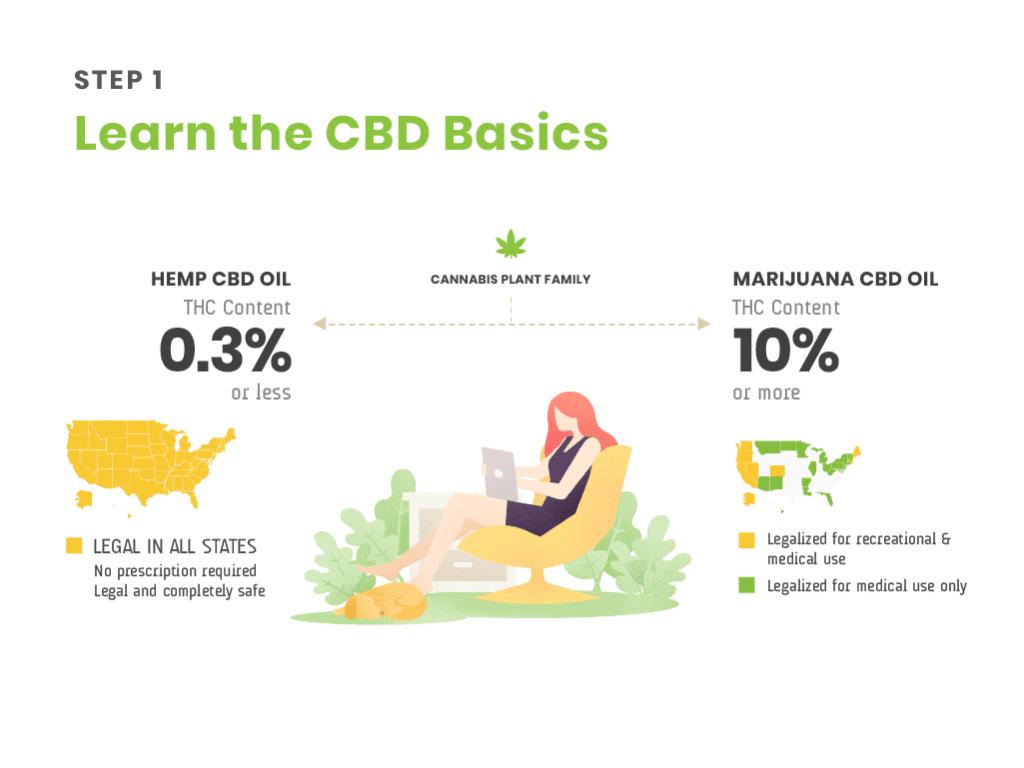 STEP 1
Learn the CBD Basics

CANNABIS PLANT FAMILY

HEMP CBD OIL
THC Content
0.3%
or less

LEGAL IN ALL STATES
No prescription required
Legal and completely safe

MARIJUANA CBD OIL
THC Content
10%
or more

Legalized for recreational & medical use
Legalized for medical use only